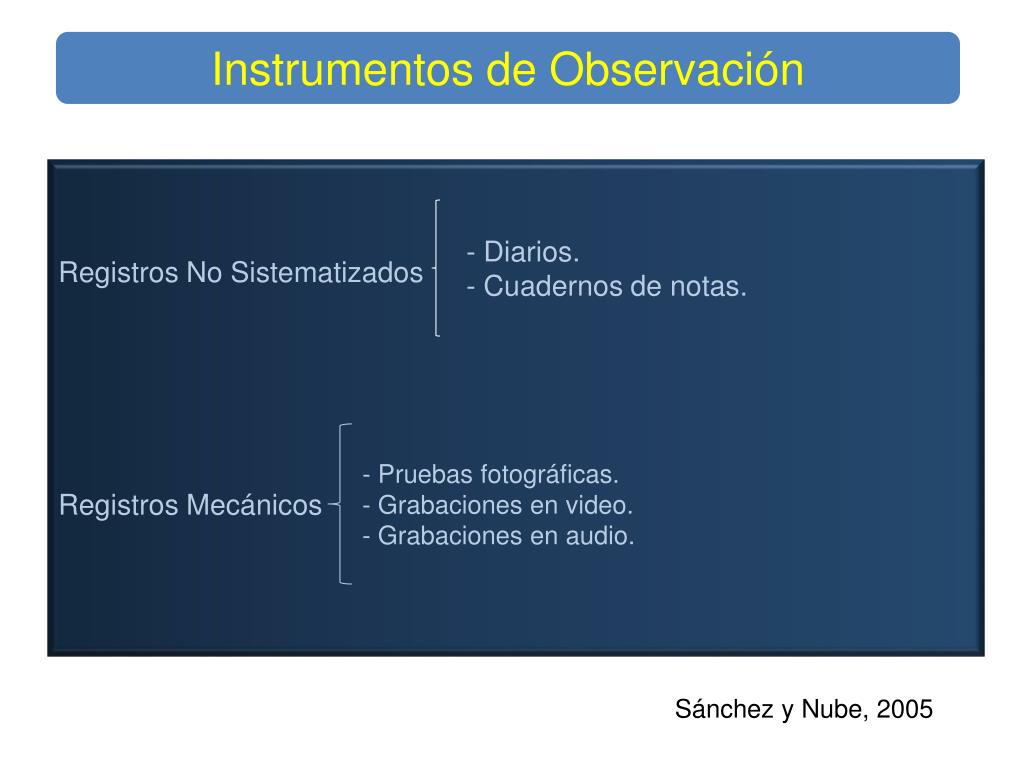 Instrumentos de Observación

Registros No Sistematizados

- Diarios.
- Cuadernos de notas.

Registros Mecánicos

- Pruebas fotográficas.
- Grabaciones en video.
- Grabaciones en audio.

Sánchez y Nube, 2005